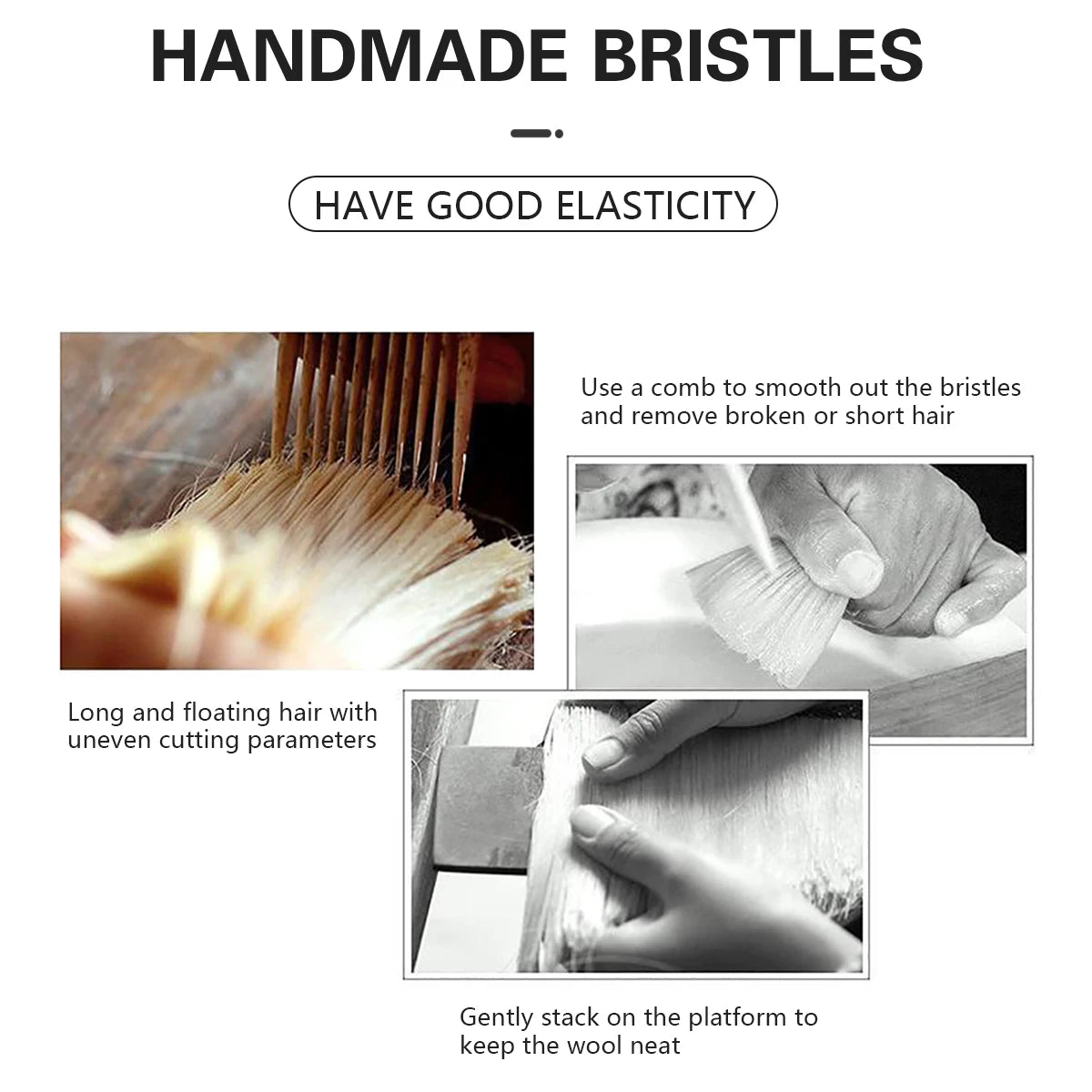 HANDMADE BRISTLES

HAVE GOOD ELASTICITY

Use a comb to smooth out the bristles and remove broken or short hair

Long and floating hair with uneven cutting parameters

Gently stack on the platform to keep the wool neat